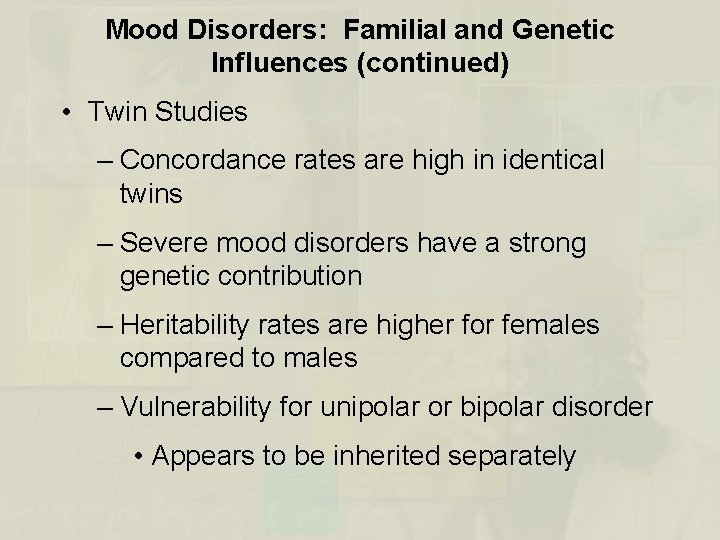 Mood Disorders: Familial and Genetic Influences (continued)

• Twin Studies

– Concordance rates are high in identical twins

– Severe mood disorders have a strong genetic contribution

– Heritability rates are higher for females compared to males

– Vulnerability for unipolar or bipolar disorder

• Appears to be inherited separately